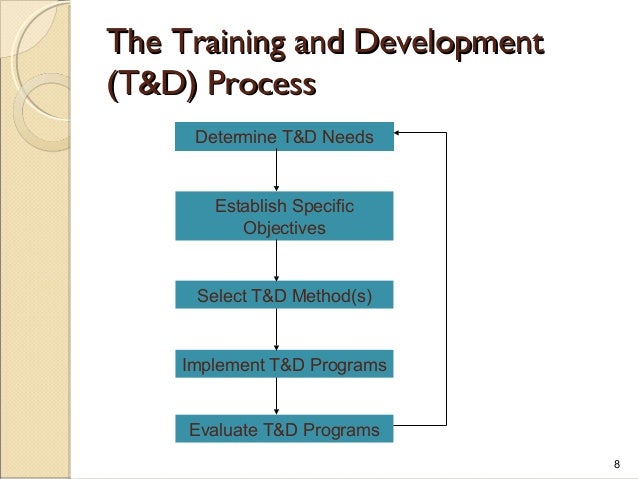 The Training and Development (T&D) Process

Determine T&D Needs

Establish Specific Objectives

Select T&D Method(s)

Implement T&D Programs

Evaluate T&D Programs

8